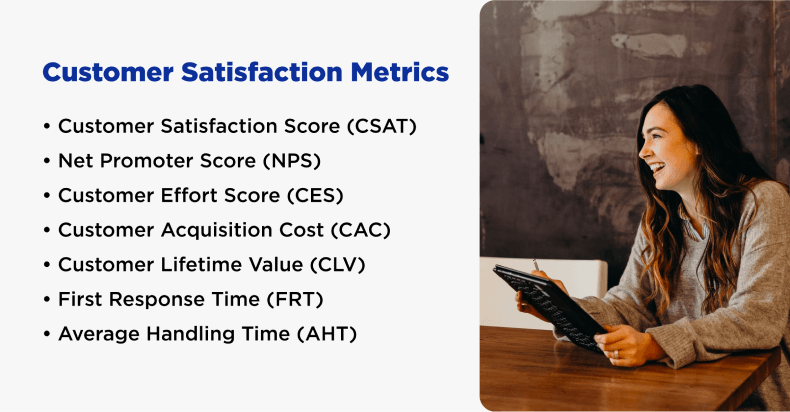 Customer Satisfaction Metrics

• Customer Satisfaction Score (CSAT)
• Net Promoter Score (NPS)
• Customer Effort Score (CES)
• Customer Acquisition Cost (CAC)
• Customer Lifetime Value (CLV)
• First Response Time (FRT)
• Average Handling Time (AHT)